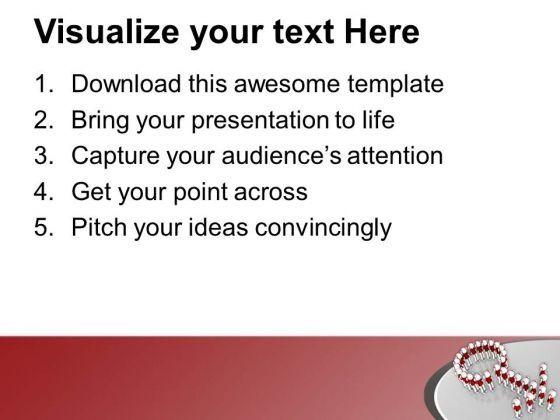 Visualize your text Here

1. Download this awesome template
2. Bring your presentation to life
3. Capture your audience's attention
4. Get your point across
5. Pitch your ideas convincingly